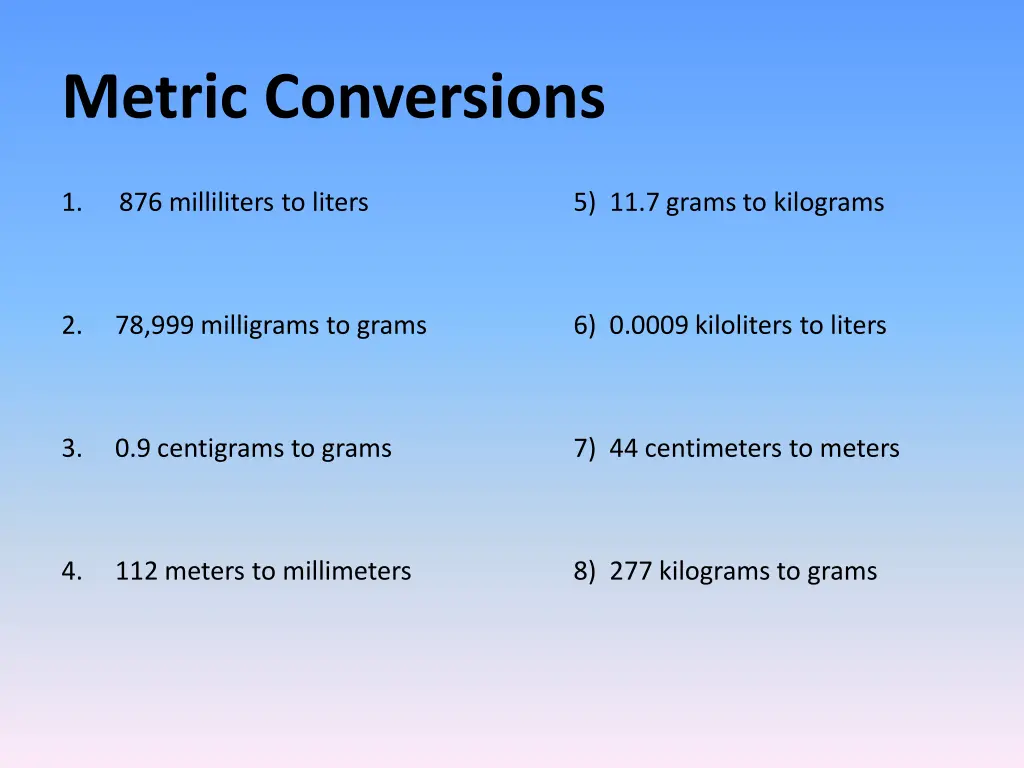 Metric Conversions

1. 876 milliliters to liters

2. 78,999 milligrams to grams

3. 0.9 centigrams to grams

4. 112 meters to millimeters

5) 11.7 grams to kilograms

6) 0.0009 kiloliters to liters

7) 44 centimeters to meters

8) 277 kilograms to grams